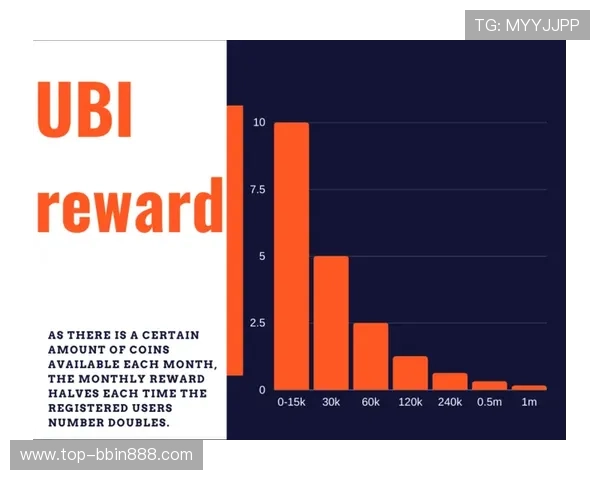 TG: MYYJJPP

UBI reward

AS THERE IS A CERTAIN AMOUNT OF COINS AVAILABLE EACH MONTH, THE MONTHLY REWARD HALVES EACH TIME THE REGISTERED USERS NUMBER DOUBLES.

10
7.5
5
2.5
0

0-15k 30k 60k 120k 240k 0.5m 1m

www.top-bbin888.com